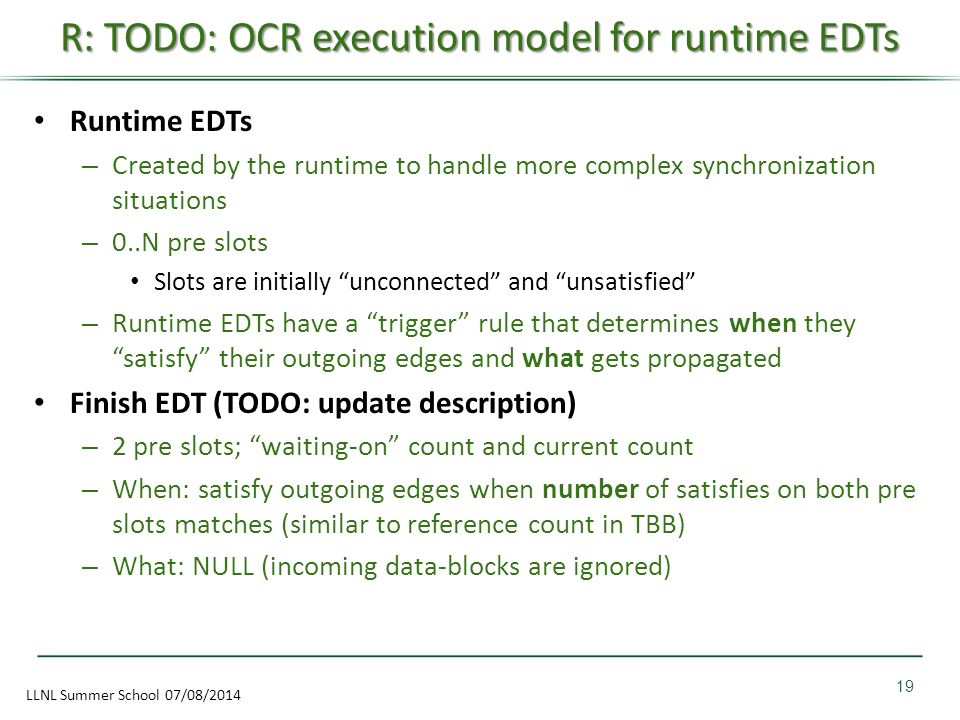 R: TODO: OCR execution model for runtime EDTs

• Runtime EDTs
– Created by the runtime to handle more complex synchronization situations
– 0..N pre slots
• Slots are initially “unconnected” and “unsatisfied”
– Runtime EDTs have a “trigger” rule that determines when they “satisfy” their outgoing edges and what gets propagated
• Finish EDT (TODO: update description)
– 2 pre slots; “waiting-on” count and current count
– When: satisfy outgoing edges when number of satisfies on both pre slots matches (similar to reference count in TBB)
– What: NULL (incoming data-blocks are ignored)

LLNL Summer School 07/08/2014

19